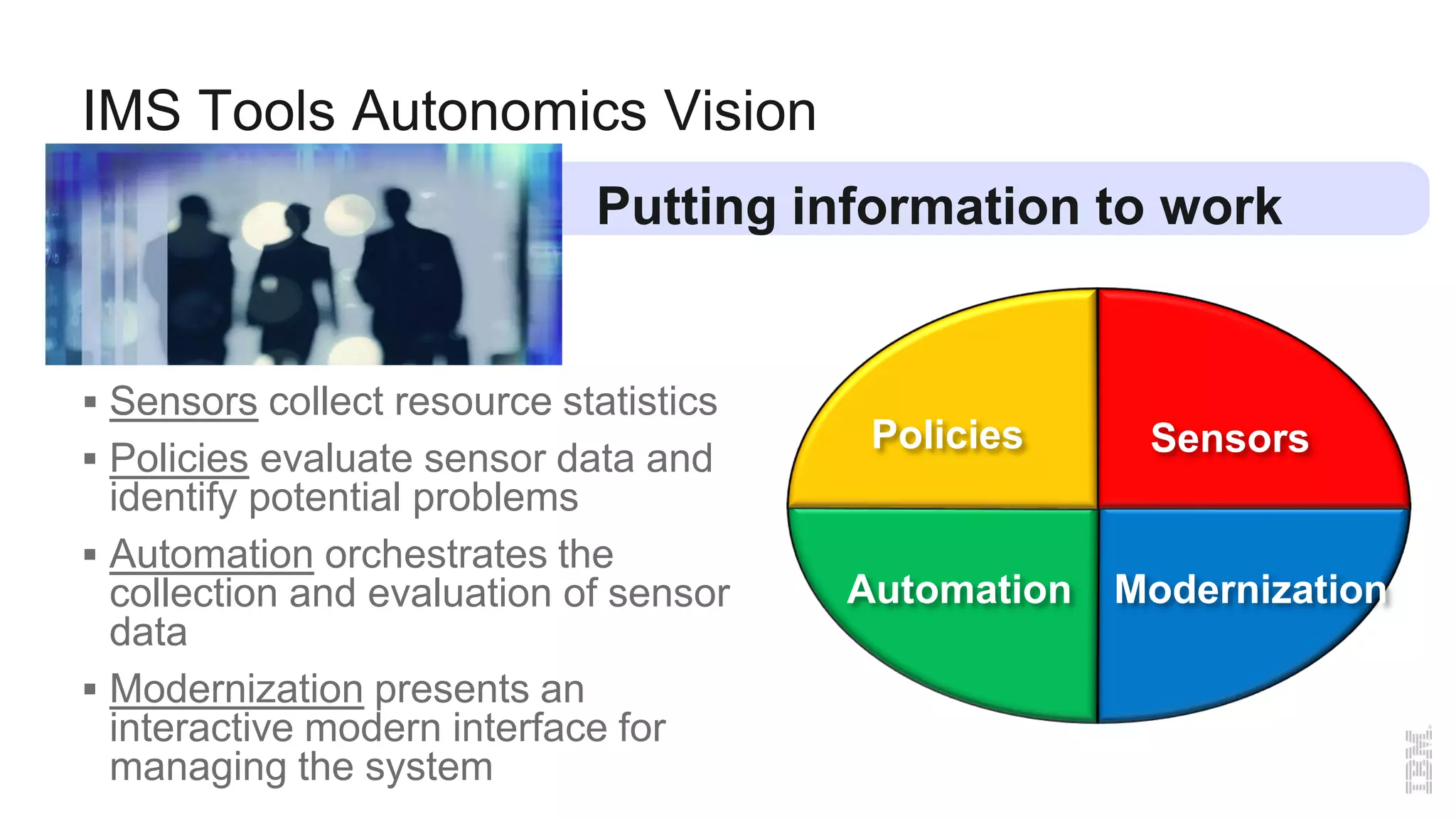 IMS Tools Autonomics Vision

Putting information to work

▪ Sensors collect resource statistics

▪ Policies evaluate sensor data and identify potential problems

▪ Automation orchestrates the collection and evaluation of sensor data

▪ Modernization presents an interactive modern interface for managing the system

Policies

Sensors

Automation

Modernization

IBM